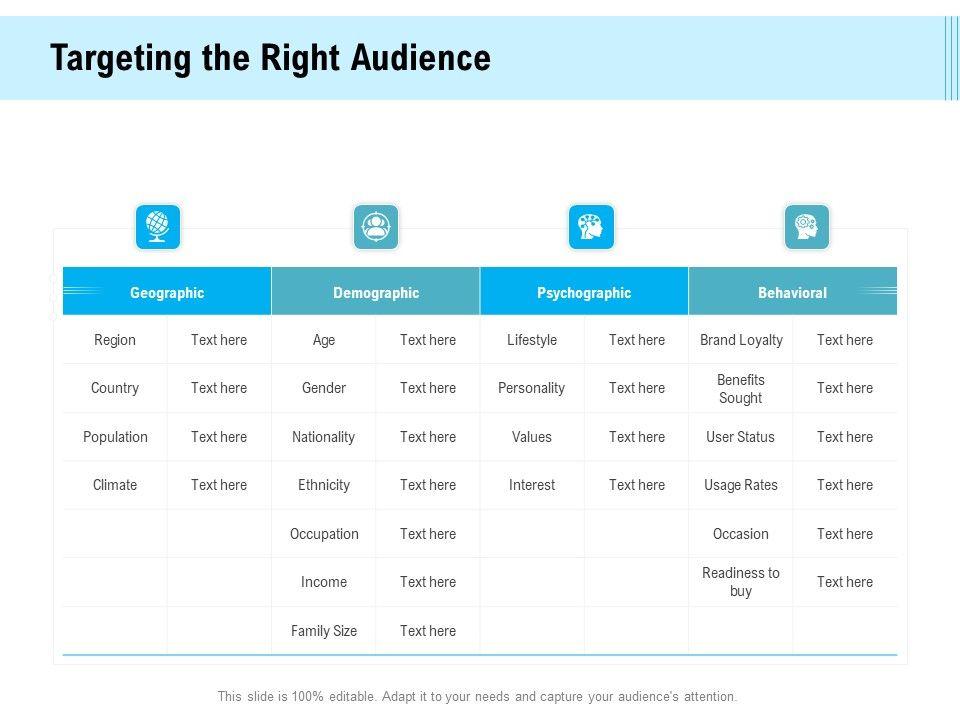 Targeting the Right Audience

| Geographic | | Demographic | | Psychographic | | Behavioral | |
|---|---|---|---|---|---|---|---|
| Region | Text here | Age | Text here | Lifestyle | Text here | Brand Loyalty | Text here |
| Country | Text here | Gender | Text here | Personality | Text here | Benefits Sought | Text here |
| Population | Text here | Nationality | Text here | Values | Text here | User Status | Text here |
| Climate | Text here | Ethnicity | Text here | Interest | Text here | Usage Rates | Text here |
| | | Occupation | Text here | | | Occasion | Text here |
| | | Income | Text here | | | Readiness to buy | Text here |
| | | Family Size | Text here | | | | |

This slide is 100% editable. Adapt it to your needs and capture your audience's attention.